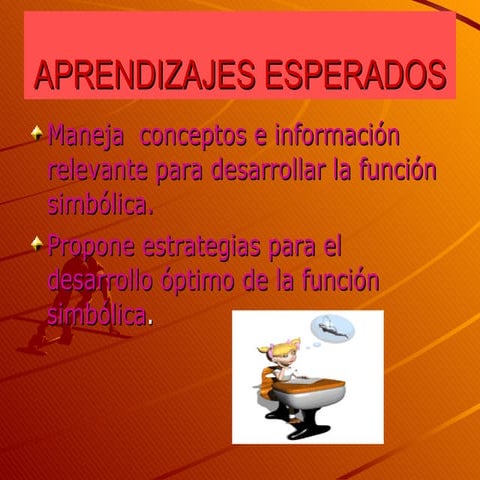 APRENDIZAJES ESPERADOS

Maneja conceptos e información relevante para desarrollar la función simbólica.

Propone estrategias para el desarrollo óptimo de la función simbólica.